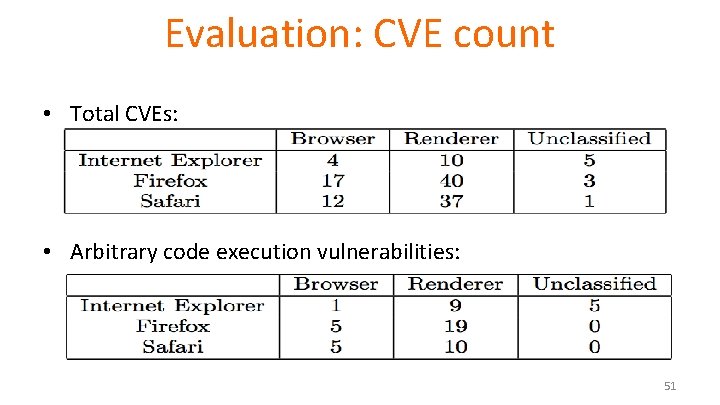 Evaluation: CVE count

• Total CVEs:

| | Browser | Renderer | Unclassified |
|---|---|---|---|
| Internet Explorer | 4 | 10 | 5 |
| Firefox | 17 | 40 | 3 |
| Safari | 12 | 37 | 1 |

• Arbitrary code execution vulnerabilities:

| | Browser | Renderer | Unclassified |
|---|---|---|---|
| Internet Explorer | 1 | 9 | 5 |
| Firefox | 5 | 19 | 0 |
| Safari | 5 | 10 | 0 |

51